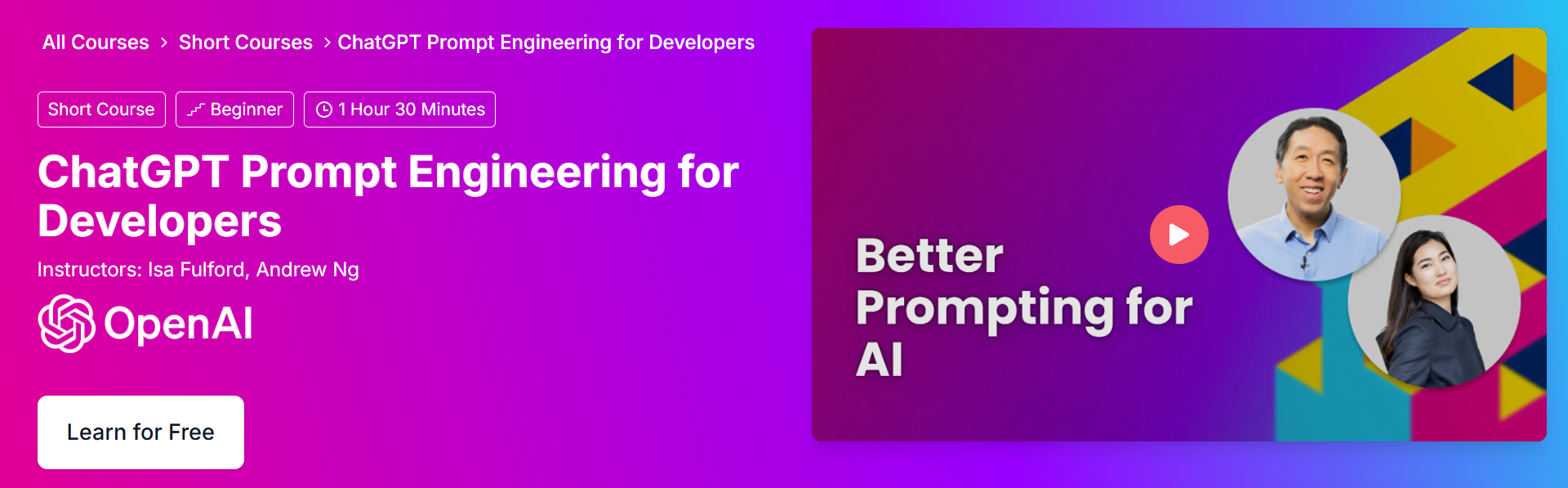 All Courses > Short Courses > ChatGPT Prompt Engineering for Developers

Short Course Beginner 1 Hour 30 Minutes

ChatGPT Prompt Engineering for Developers

Instructors: Isa Fulford, Andrew Ng

OpenAI

Learn for Free

Better Prompting for AI